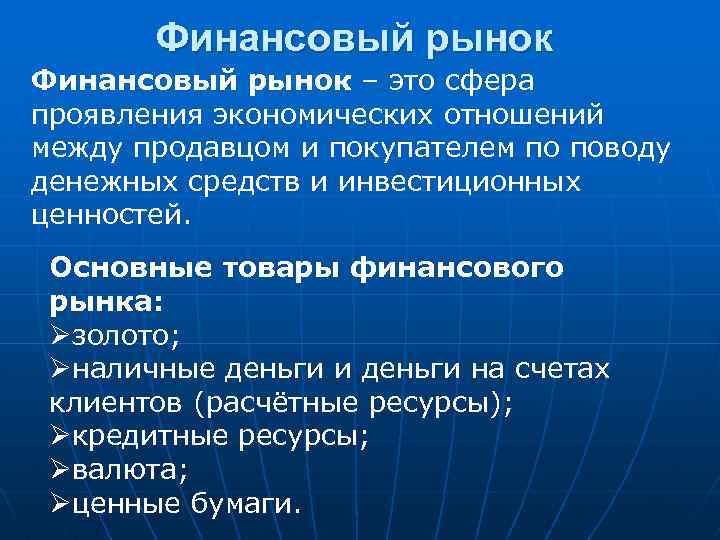 Финансовый рынок

Финансовый рынок – это сфера проявления экономических отношений между продавцом и покупателем по поводу денежных средств и инвестиционных ценностей.

Основные товары финансового рынка:
➢золото;
➢наличные деньги и деньги на счетах клиентов (расчётные ресурсы);
➢кредитные ресурсы;
➢валюта;
➢ценные бумаги.